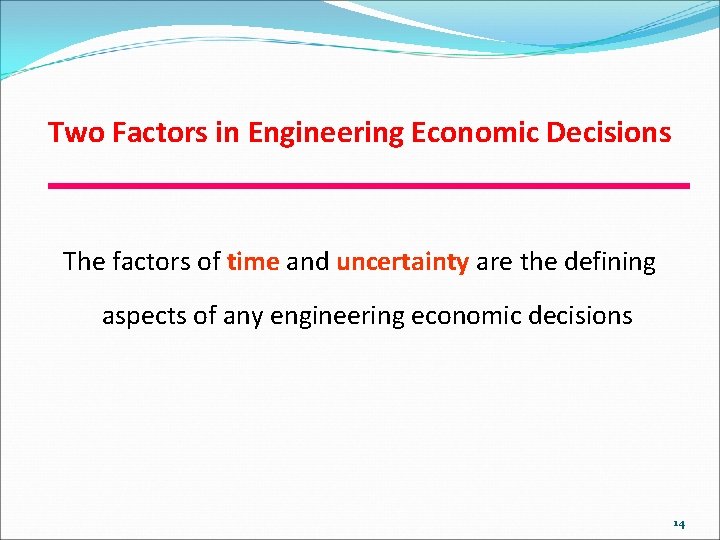 Two Factors in Engineering Economic Decisions

The factors of time and uncertainty are the defining aspects of any engineering economic decisions

14